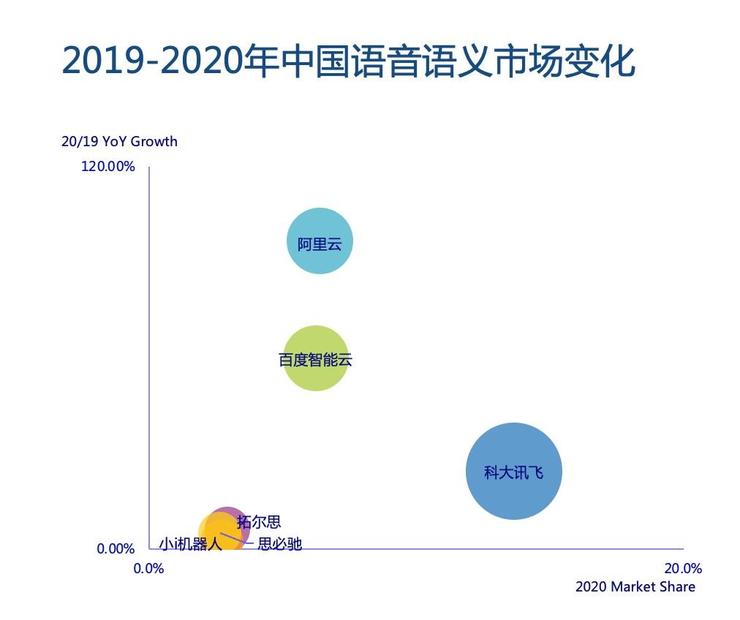 2019-2020年中国语音语义市场变化

20/19 YoY Growth

120.00%

阿里云

百度智能云

科大讯飞

拓尔思

小i机器人

思必驰

0.00%

0.0%

20.0%

2020 Market Share